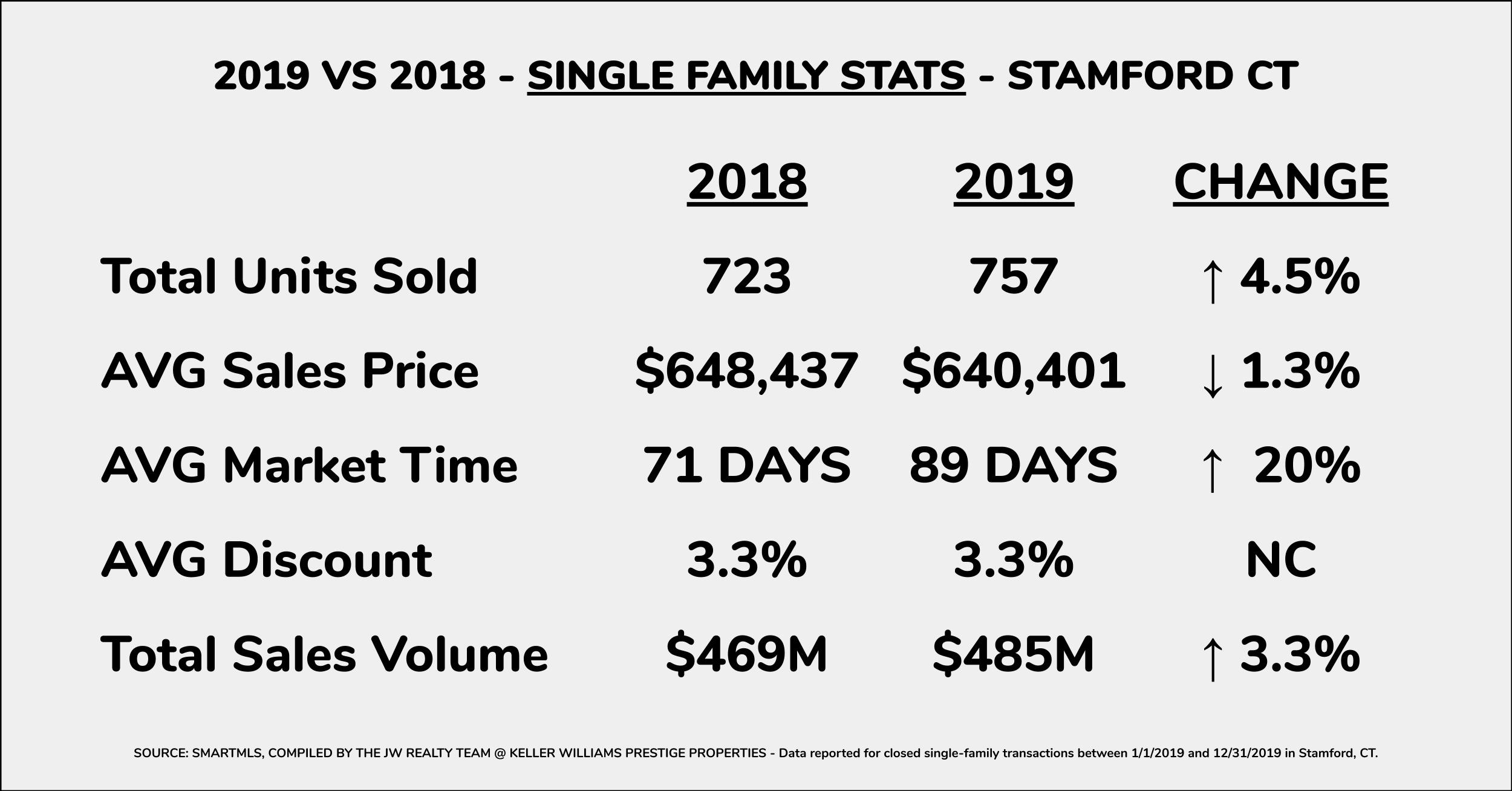 2019 VS 2018 - SINGLE FAMILY STATS - STAMFORD CT

| | 2018 | 2019 | CHANGE |
|---|---|---|---|
| Total Units Sold | 723 | 757 | ↑ 4.5% |
| AVG Sales Price | \$648,437 | \$640,401 | ↓ 1.3% |
| AVG Market Time | 71 DAYS | 89 DAYS | ↑ 20% |
| AVG Discount | 3.3% | 3.3% | NC |
| Total Sales Volume | \$469M | \$485M | ↑ 3.3% |

SOURCE: SMARTMLS, COMPILED BY THE JW REALTY TEAM @ KELLER WILLIAMS PRESTIGE PROPERTIES - Data reported for closed single-family transactions between 1/1/2019 and 12/31/2019 in Stamford, CT.